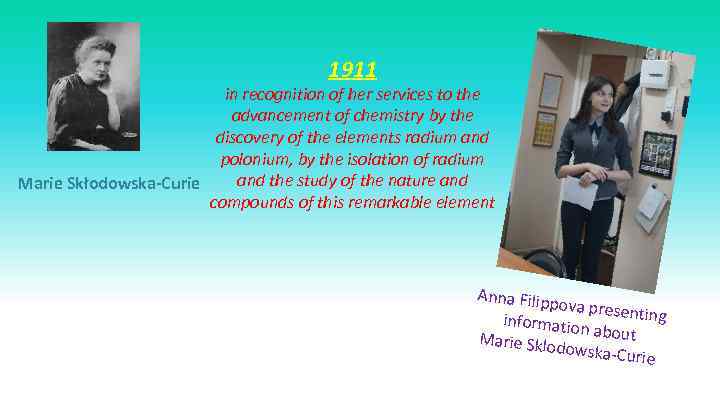 Marie Skłodowska-Curie

1911
in recognition of her services to the advancement of chemistry by the discovery of the elements radium and polonium, by the isolation of radium and the study of the nature and compounds of this remarkable element

Anna Filippova presenting information about Marie Sklodowska-Curie